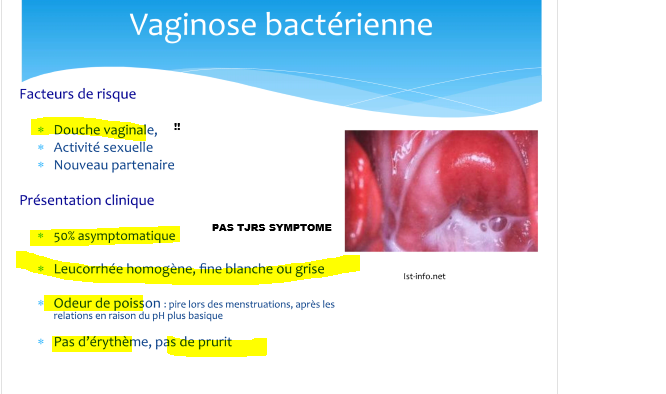 Vaginose bactérienne

Facteurs de risque

* Douche vaginale, ‼
* Activité sexuelle
* Nouveau partenaire

Présentation clinique

* 50% asymptomatique

PAS TJRS SYMPTOME

* Leucorrhée homogène, fine blanche ou grise
* Odeur de poisson : pire lors des menstruations, après les relations en raison du pH plus basique
* Pas d'érythème, pas de prurit

Ist-info.net